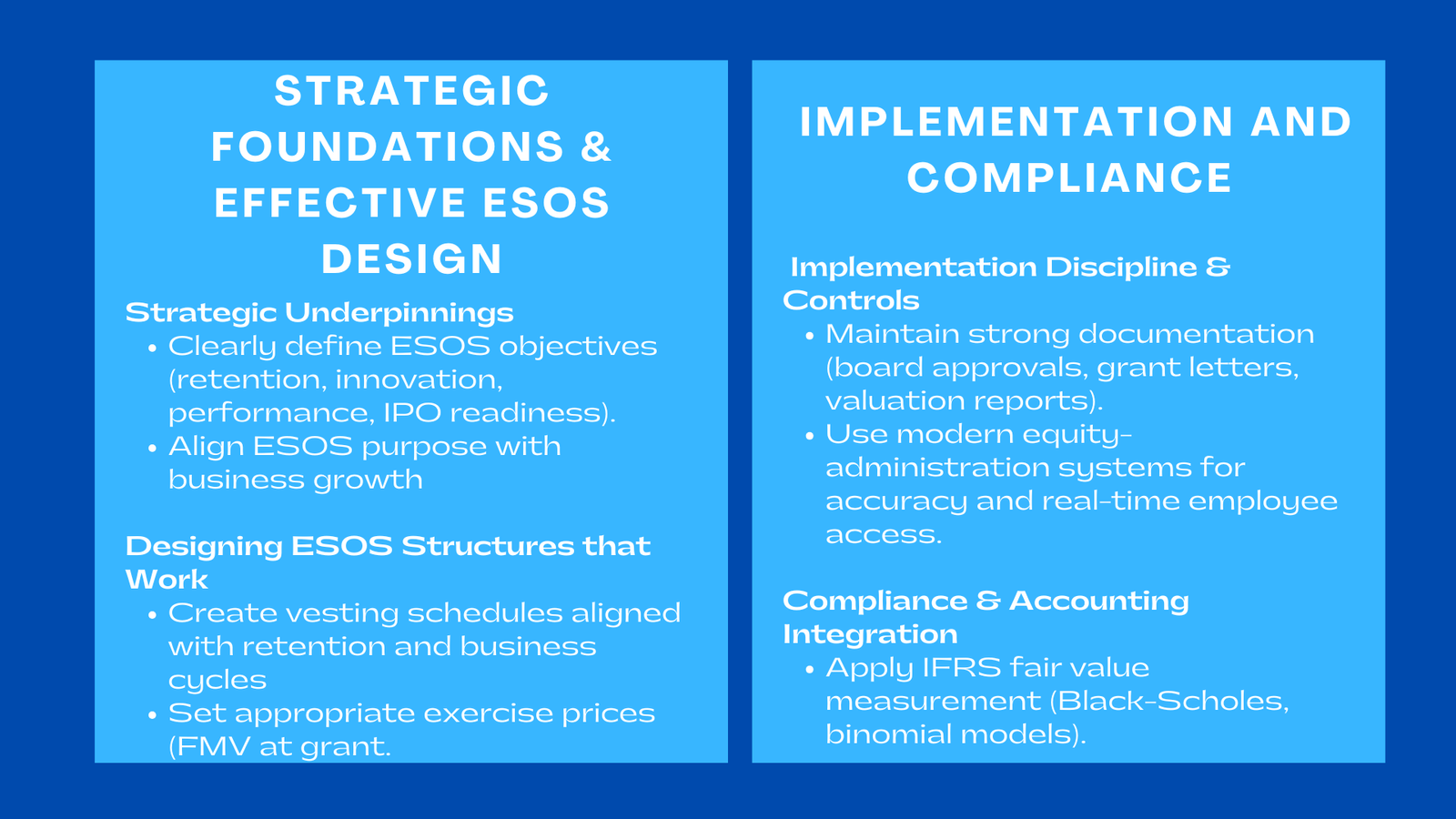 STRATEGIC FOUNDATIONS & EFFECTIVE ESOS DESIGN

Strategic Underpinnings
• Clearly define ESOS objectives (retention, innovation, performance, IPO readiness).
• Align ESOS purpose with business growth

Designing ESOS Structures that Work
• Create vesting schedules aligned with retention and business cycles
• Set appropriate exercise prices (FMV at grant.

IMPLEMENTATION AND COMPLIANCE

Implementation Discipline & Controls
• Maintain strong documentation (board approvals, grant letters, valuation reports).
• Use modern equity-administration systems for accuracy and real-time employee access.

Compliance & Accounting Integration
• Apply IFRS fair value measurement (Black-Scholes, binomial models).